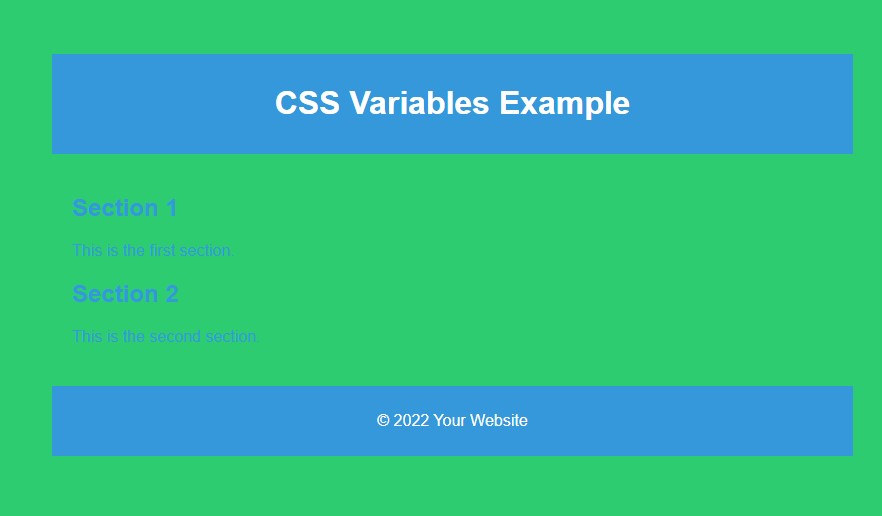 CSS Variables Example

Section 1

This is the first section.

Section 2

This is the second section.

© 2022 Your Website